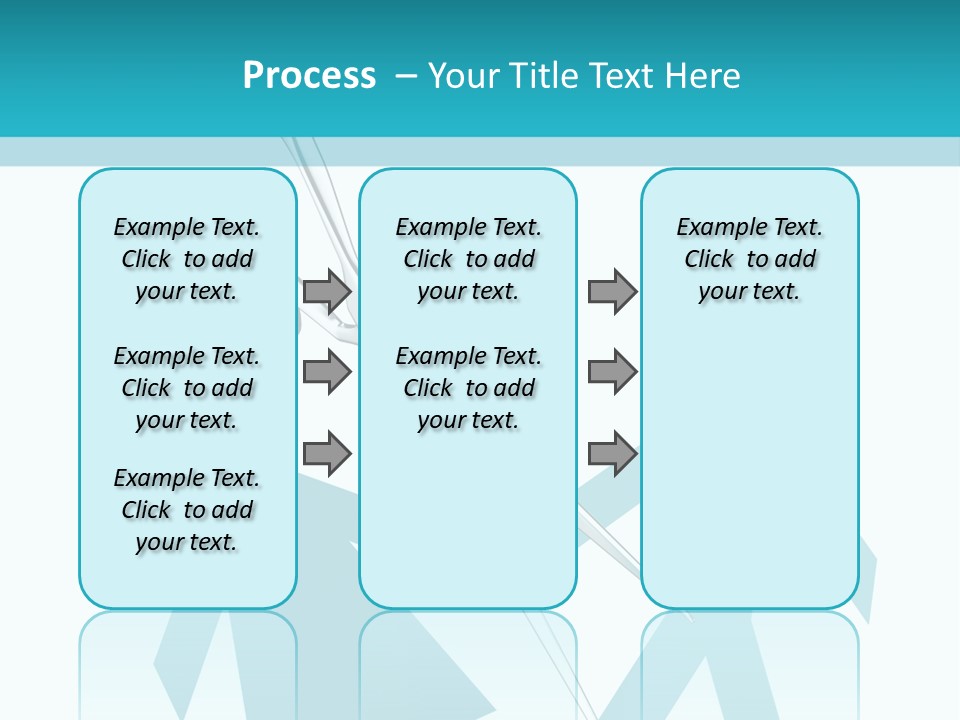 Process – Your Title Text Here

Example Text. Click to add your text.

Example Text. Click to add your text.

Example Text. Click to add your text.

Example Text. Click to add your text.

Example Text. Click to add your text.

Example Text. Click to add your text.